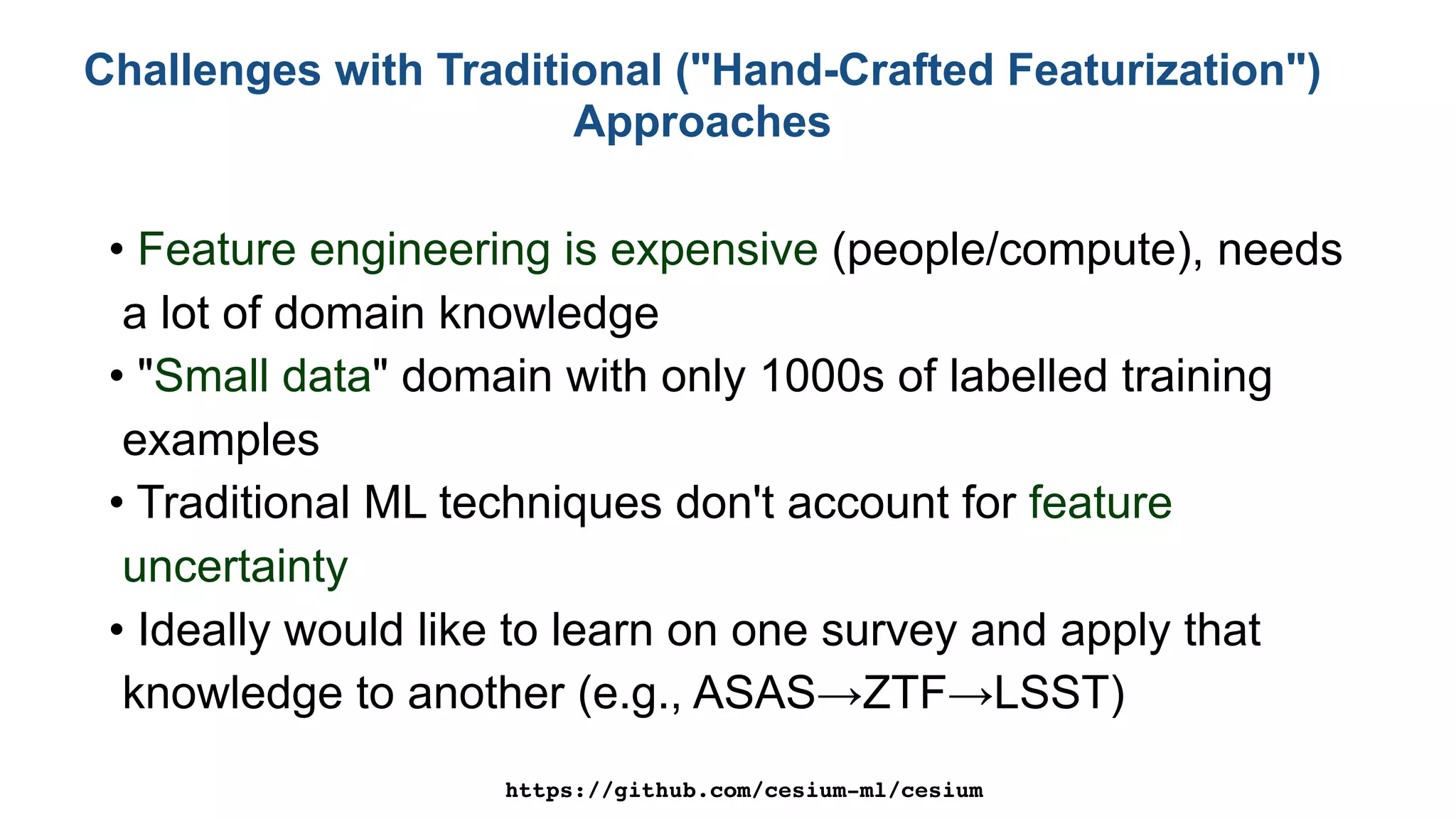 Challenges with Traditional ("Hand-Crafted Featurization") Approaches

• Feature engineering is expensive (people/compute), needs a lot of domain knowledge
• "Small data" domain with only 1000s of labelled training examples
• Traditional ML techniques don't account for feature uncertainty
• Ideally would like to learn on one survey and apply that knowledge to another (e.g., ASAS→ZTF→LSST)

https://github.com/cesium-ml/cesium